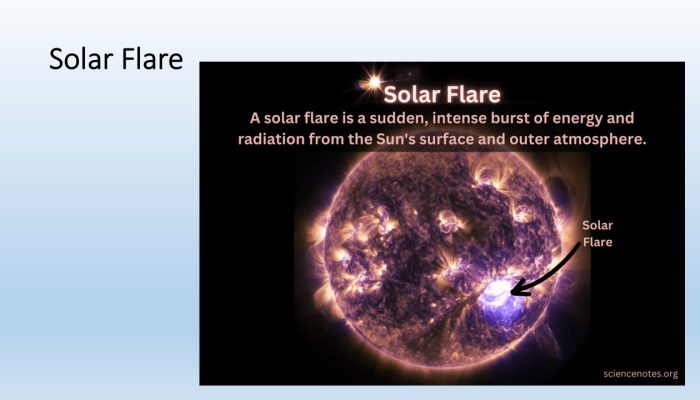 Solar Flare

Solar Flare

A solar flare is a sudden, intense burst of energy and radiation from the Sun's surface and outer atmosphere.

Solar Flare

sciencenotes.org